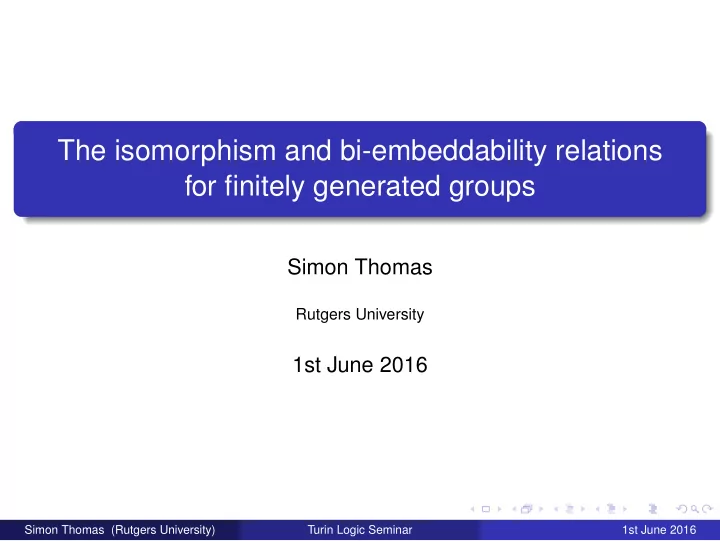 The isomorphism and bi-embeddability relations for finitely generated groups

Simon Thomas

Rutgers University

1st June 2016

Simon Thomas (Rutgers University) Turin Logic Seminar 1st June 2016